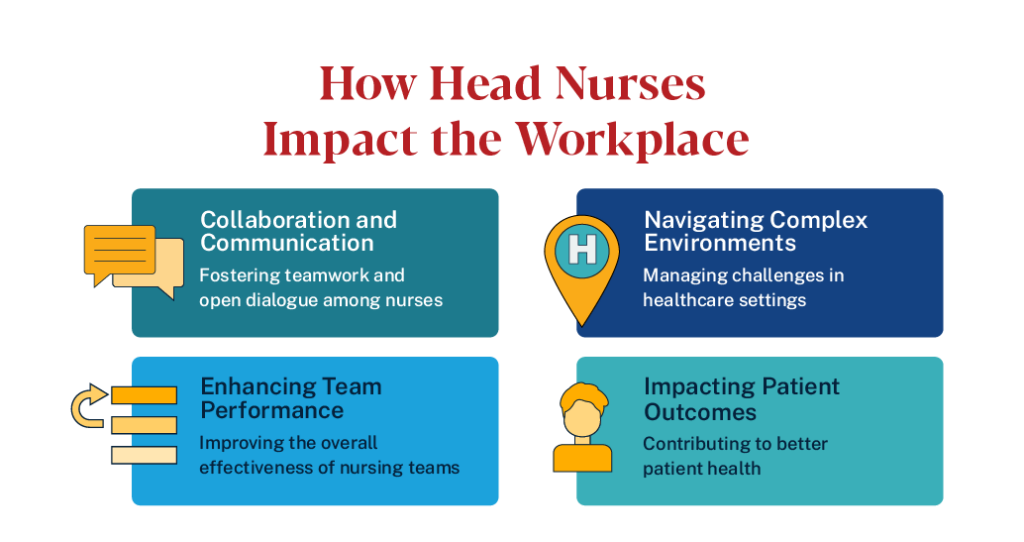 How Head Nurses Impact the Workplace

Collaboration and Communication
Fostering teamwork and open dialogue among nurses

H

Navigating Complex Environments
Managing challenges in healthcare settings

Enhancing Team Performance
Improving the overall effectiveness of nursing teams

Impacting Patient Outcomes
Contributing to better patient health